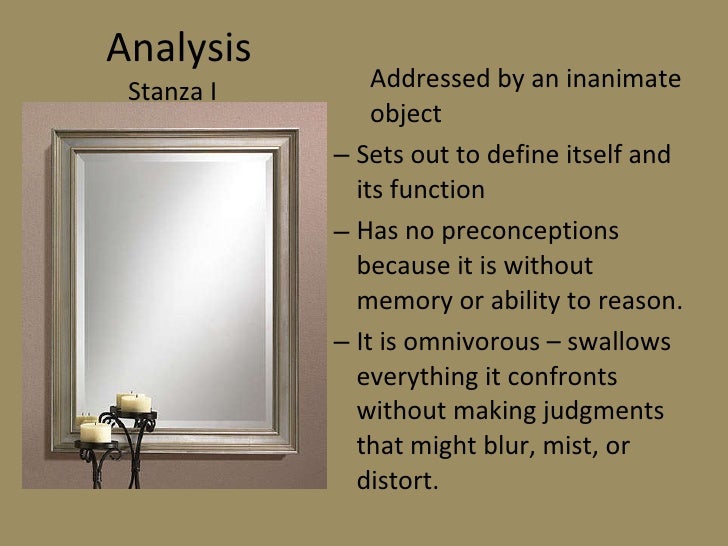 Analysis
Stanza I

Addressed by an inanimate object

– Sets out to define itself and its function

– Has no preconceptions because it is without memory or ability to reason.

– It is omnivorous – swallows everything it confronts without making judgments that might blur, mist, or distort.